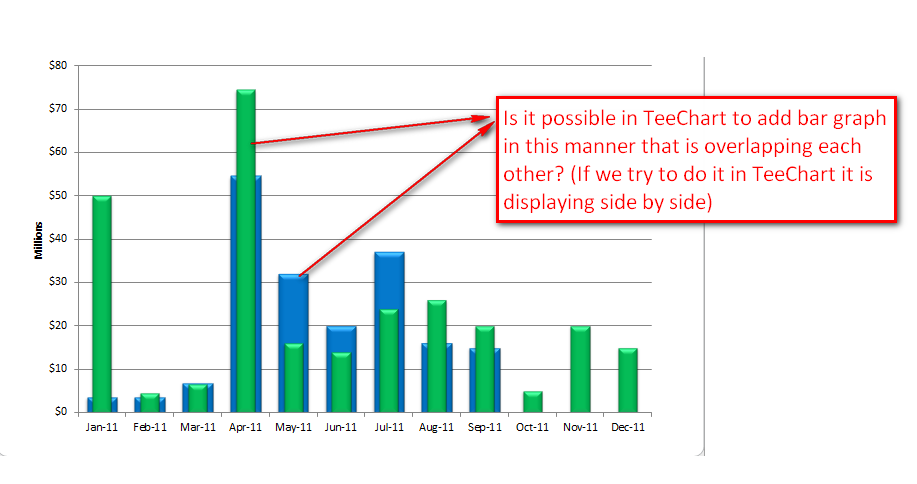 $80
$70
$60
$50
$40
$30
$20
$10
$0

Millions

Jan-11 Feb-11 Mar-11 Apr-11 May-11 Jun-11 Jul-11 Aug-11 Sep-11 Oct-11 Nov-11 Dec-11

Is it possible in TeeChart to add bar graph in this manner that is overlapping each other? (If we try to do it in TeeChart it is displaying side by side)